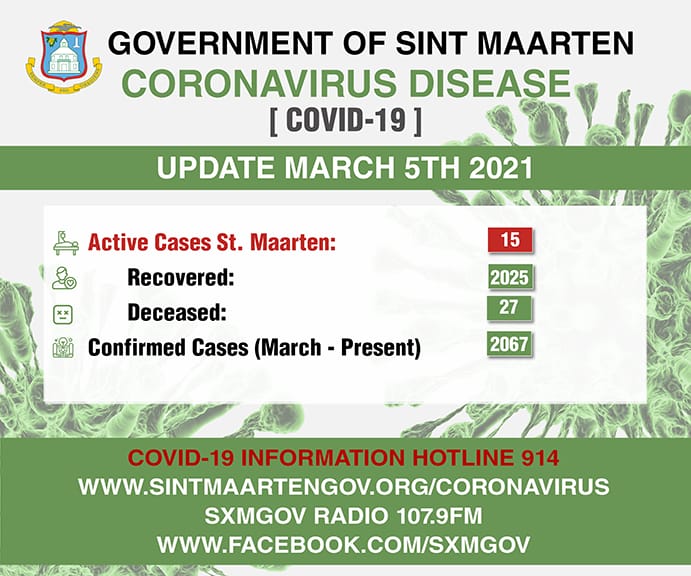 GOVERNMENT OF SINT MAARTEN
CORONAVIRUS DISEASE
[ COVID-19 ]

UPDATE MARCH 5TH 2021

Active Cases St. Maarten: 15
Recovered: 2025
Deceased: 27
Confirmed Cases (March - Present) 2067

COVID-19 INFORMATION HOTLINE 914
WWW.SINTMAARTENGOV.ORG/CORONAVIRUS
SXMGOV RADIO 107.9FM
WWW.FACEBOOK.COM/SXMGOV